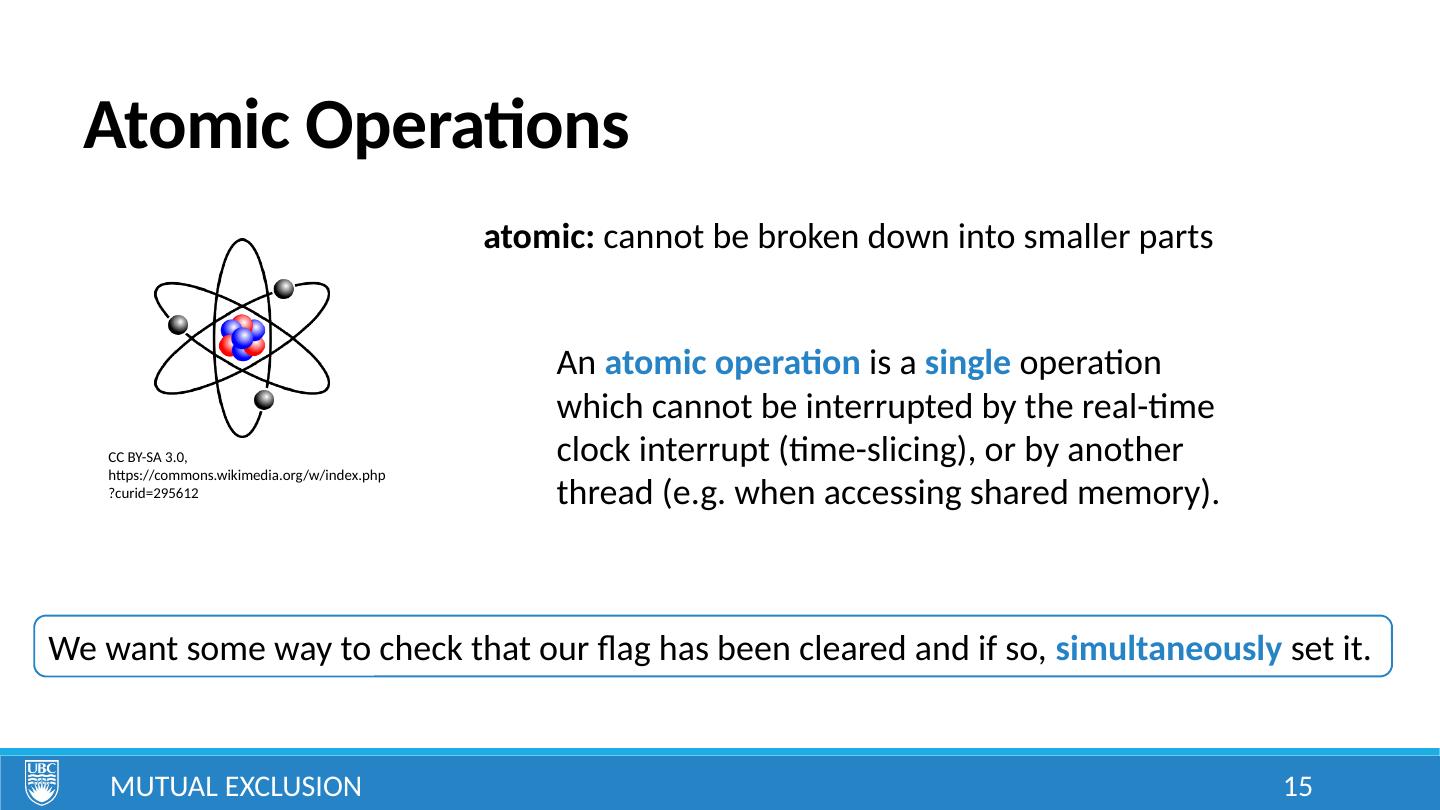 Atomic Operations

atomic: cannot be broken down into smaller parts

CC BY-SA 3.0, https://commons.wikimedia.org/w/index.php?curid=295612

An atomic operation is a single operation which cannot be interrupted by the real-time clock interrupt (time-slicing), or by another thread (e.g. when accessing shared memory).

We want some way to check that our flag has been cleared and if so, simultaneously set it.

UBC

MUTUAL EXCLUSION

15